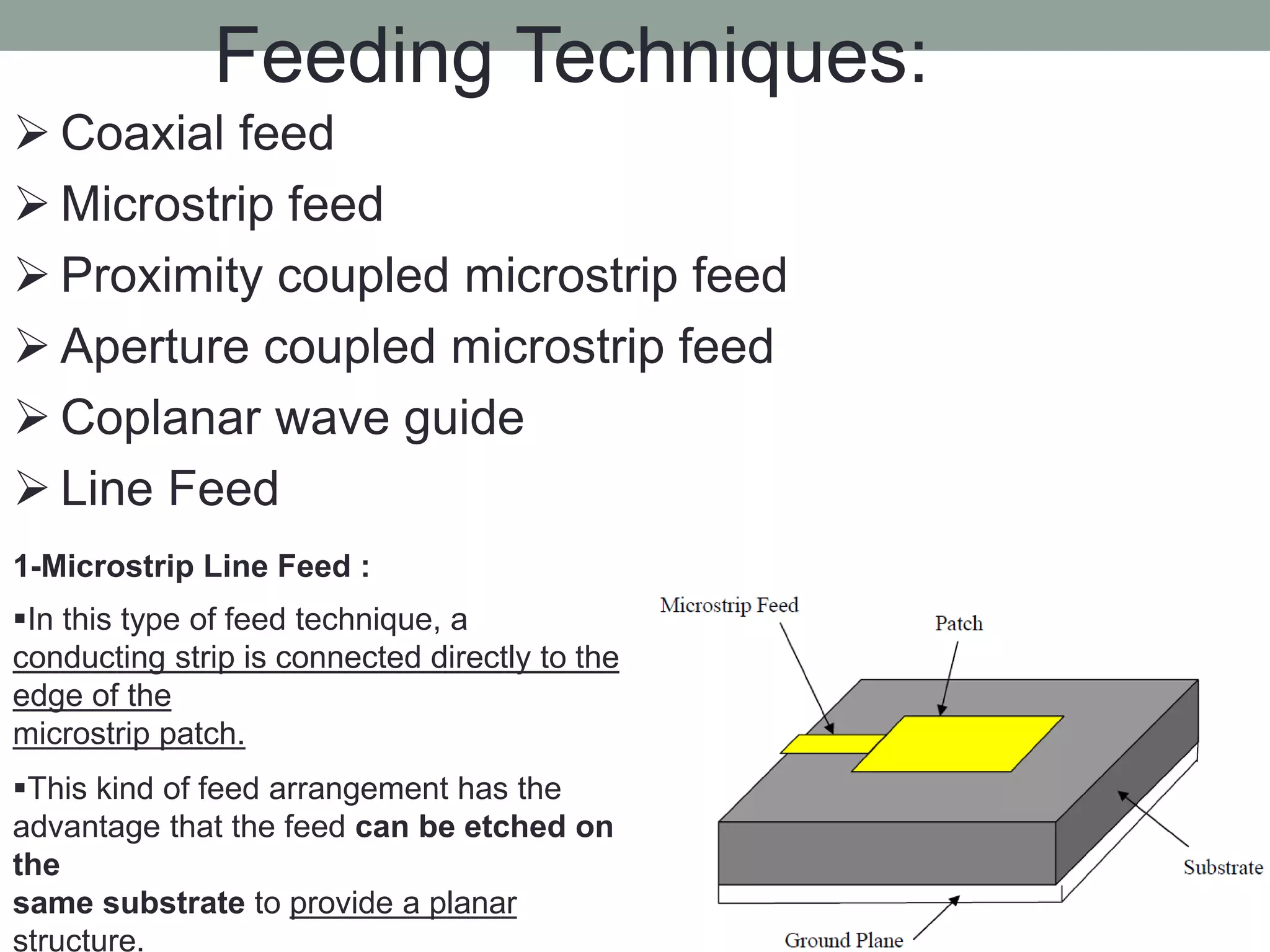 Feeding Techniques:

➢ Coaxial feed

➢ Microstrip feed

➢ Proximity coupled microstrip feed

➢ Aperture coupled microstrip feed

➢ Coplanar wave guide

➢ Line Feed

1-Microstrip Line Feed :

▪In this type of feed technique, a conducting strip is connected directly to the edge of the microstrip patch.

▪This kind of feed arrangement has the advantage that the feed can be etched on the same substrate to provide a planar structure.

Microstrip Feed

Patch

Substrate

Ground Plane